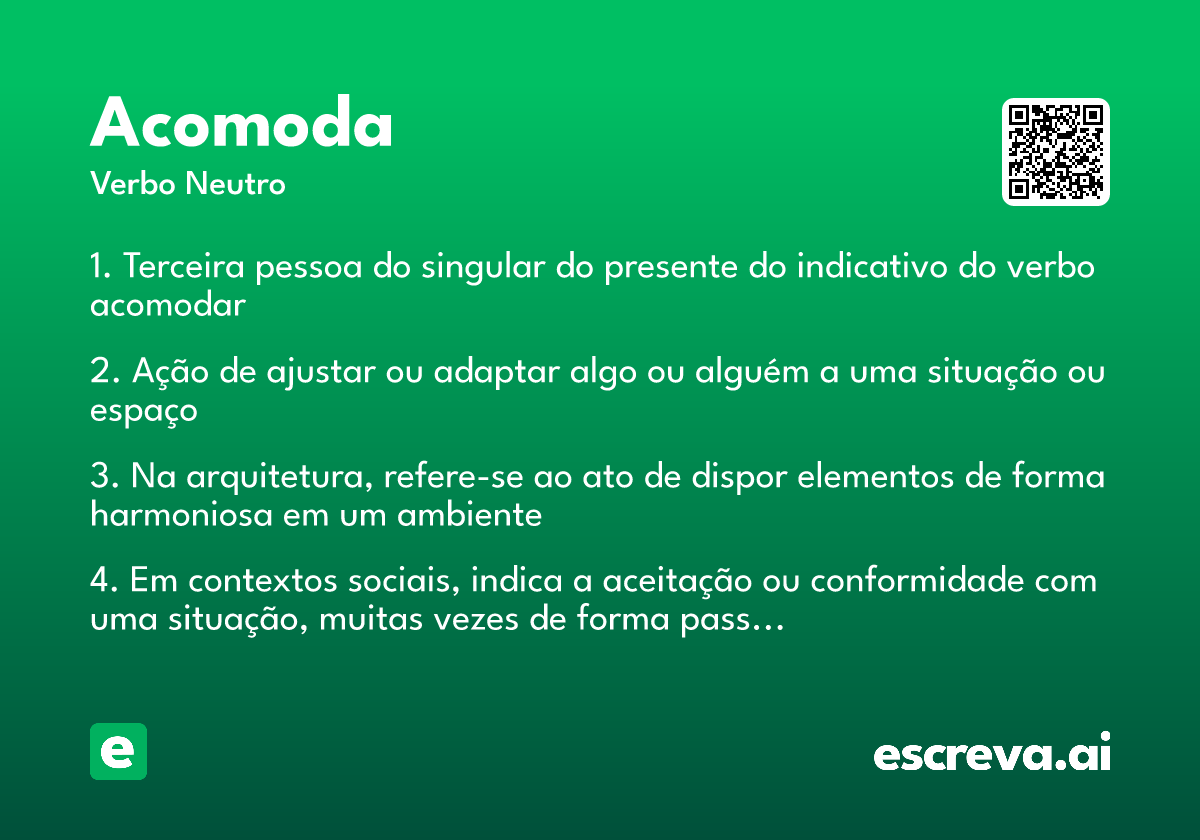 Acomoda
Verbo Neutro

1. Terceira pessoa do singular do presente do indicativo do verbo acomodar

2. Ação de ajustar ou adaptar algo ou alguém a uma situação ou espaço

3. Na arquitetura, refere-se ao ato de dispor elementos de forma harmoniosa em um ambiente

4. Em contextos sociais, indica a aceitação ou conformidade com uma situação, muitas vezes de forma pass…

e

escreva.ai